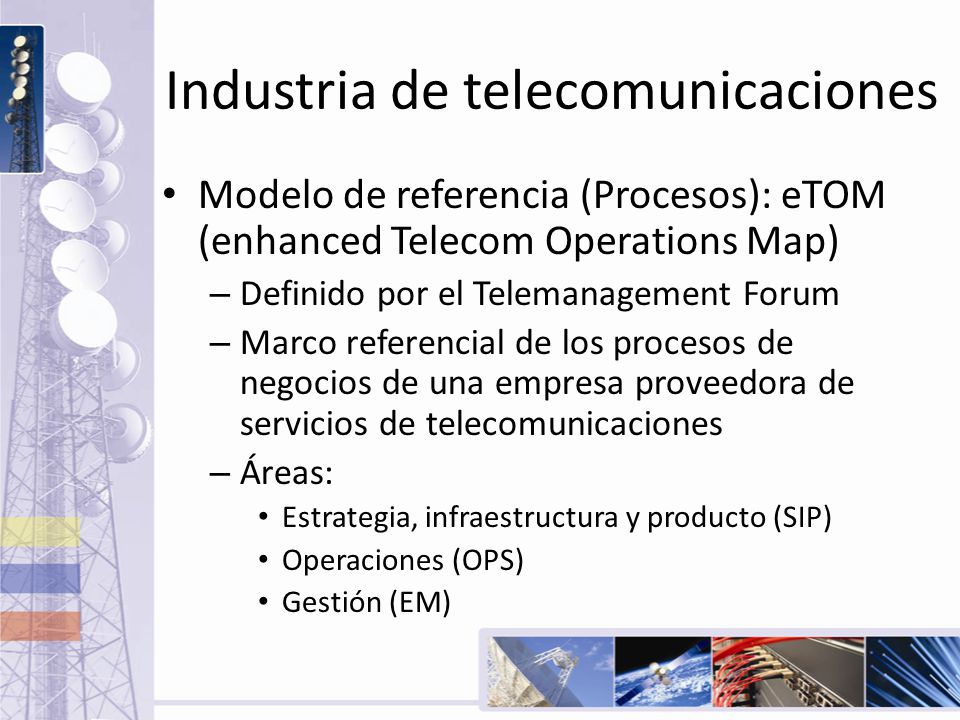 Industria de telecomunicaciones

• Modelo de referencia (Procesos): eTOM (enhanced Telecom Operations Map)
 – Definido por el Telemanagement Forum
 – Marco referencial de los procesos de negocios de una empresa proveedora de servicios de telecomunicaciones
 – Áreas:
  • Estrategia, infraestructura y producto (SIP)
  • Operaciones (OPS)
  • Gestión (EM)